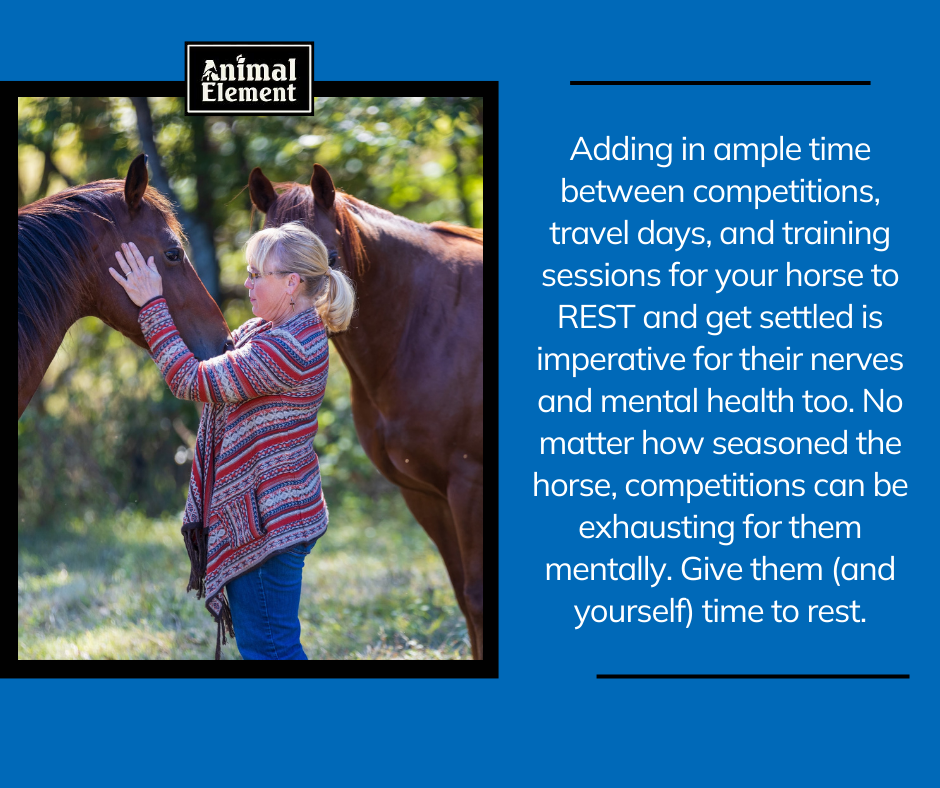 Animal Element

Adding in ample time between competitions, travel days, and training sessions for your horse to REST and get settled is imperative for their nerves and mental health too. No matter how seasoned the horse, competitions can be exhausting for them mentally. Give them (and yourself) time to rest.